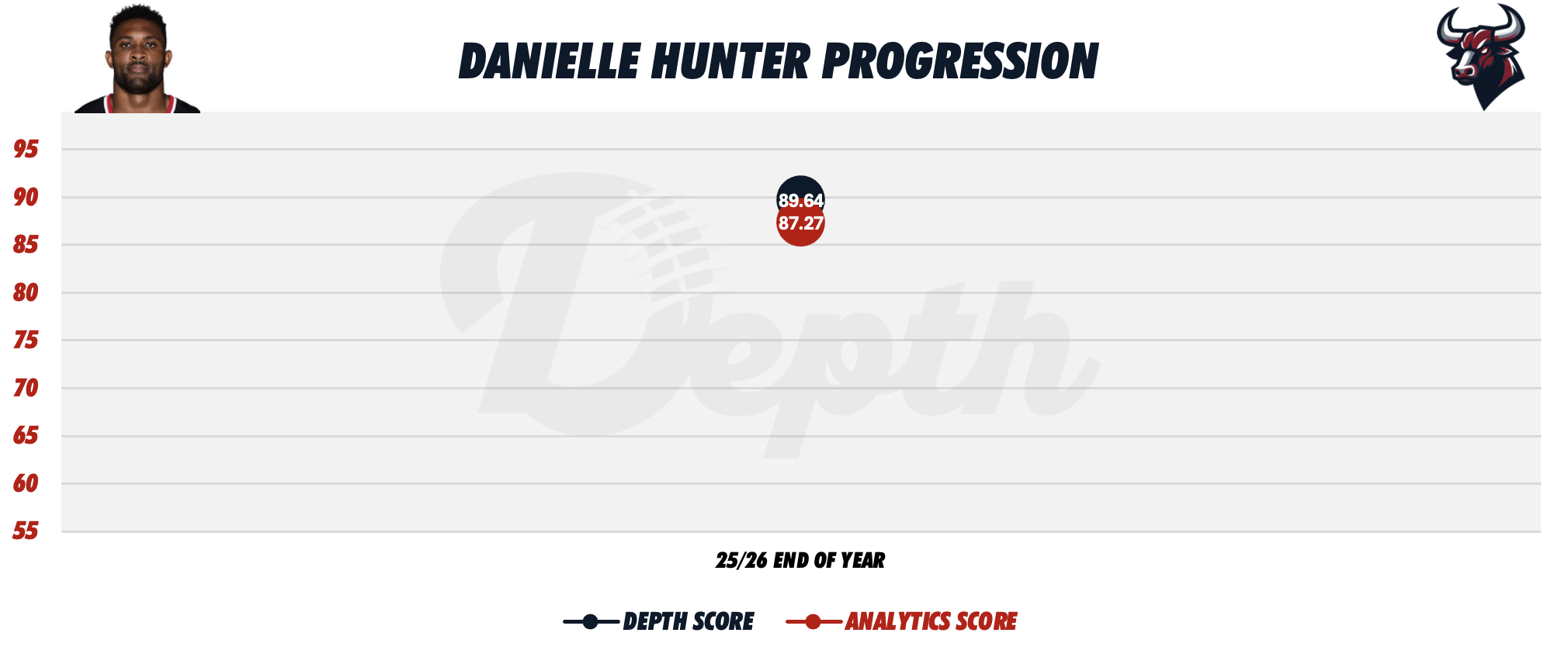 DANIELLE HUNTER PROGRESSION

95
90
85
80
75
70
65
60
55

89.64
87.27

Depth

25/26 END OF YEAR

DEPTH SCORE ANALYTICS SCORE